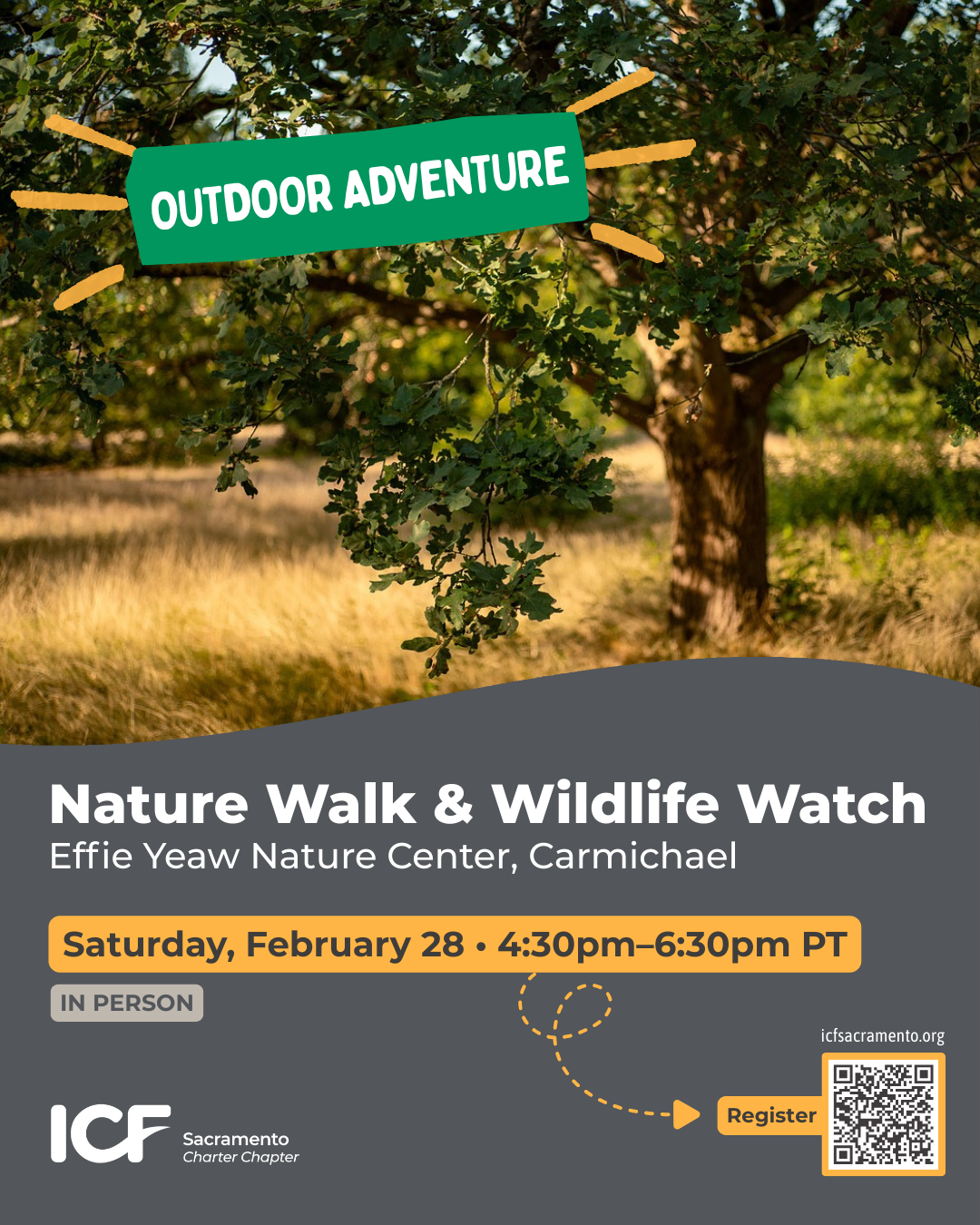 OUTDOOR ADVENTURE

Nature Walk & Wildlife Watch
Effie Yeaw Nature Center, Carmichael

Saturday, February 28 • 4:30pm–6:30pm PT

IN PERSON

icfsacramento.org

Register

ICF Sacramento Charter Chapter